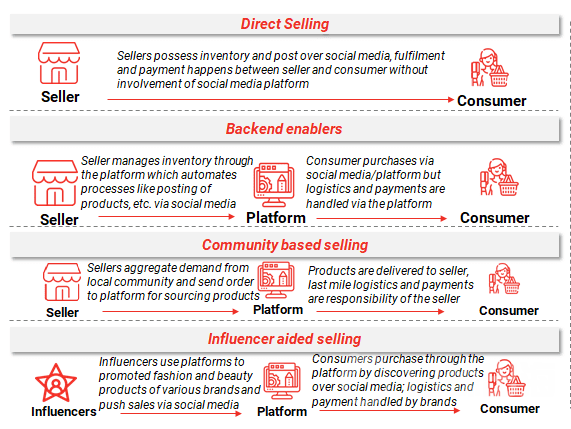 Direct Selling

Seller

Sellers possess inventory and post over social media, fulfilment and payment happens between seller and consumer without involvement of social media platform

Consumer

Backend enablers

Seller

Seller manages inventory through the platform which automates processes like posting of products, etc. via social media

Platform

Consumer purchases via social media/platform but logistics and payments are handled via the platform

Consumer

Community based selling

Seller

Sellers aggregate demand from local community and send order to platform for sourcing products

Platform

Products are delivered to seller, last mile logistics and payments are responsibility of the seller

Consumer

Influencer aided selling

Influencers

Influencers use platforms to promoted fashion and beauty products of various brands and push sales via social media

Platform

Consumers purchase through the platform by discovering products over social media; logistics and payment handled by brands

Consumer